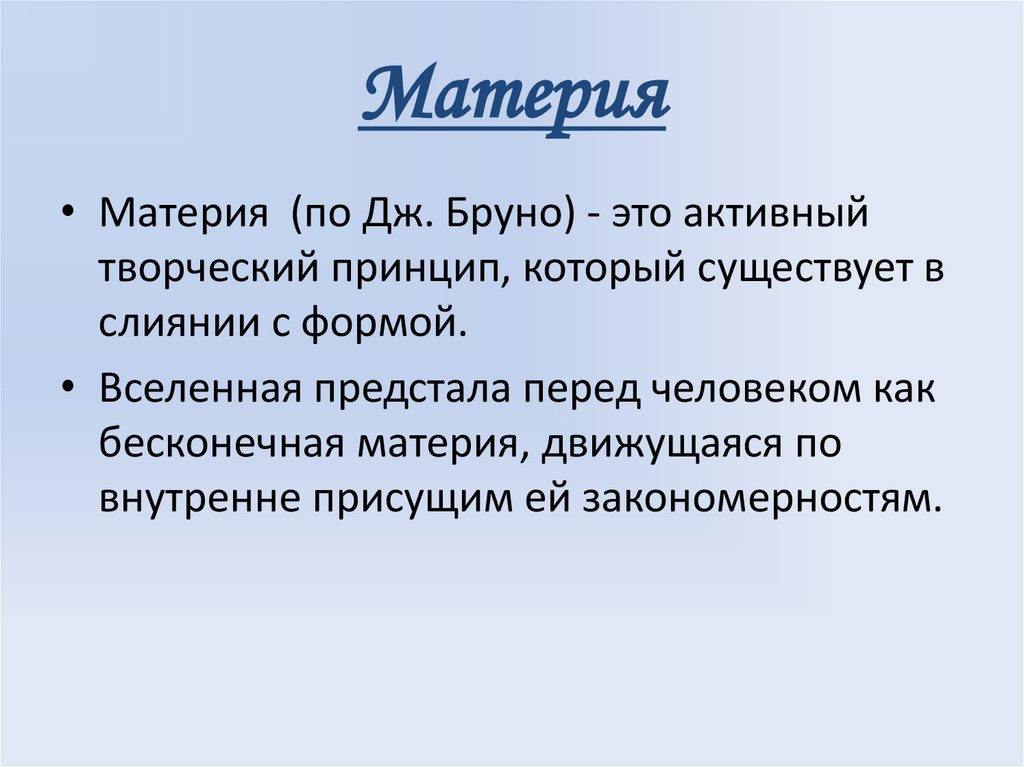 Материя

• Материя (по Дж. Бруно) - это активный творческий принцип, который существует в слиянии с формой.

• Вселенная предстала перед человеком как бесконечная материя, движущаяся по внутренне присущим ей закономерностям.